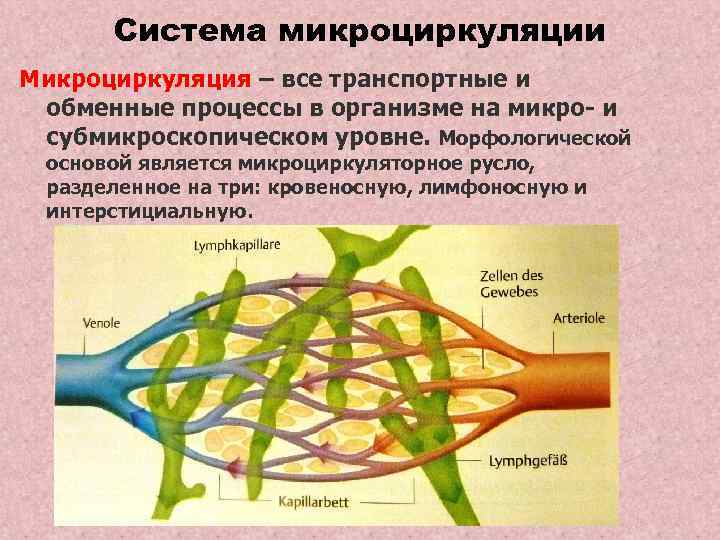 Система микроциркуляции

Микроциркуляция – все транспортные и обменные процессы в организме на микро- и субмикроскопическом уровне. Морфологической основой является микроциркуляторное русло, разделенное на три: кровеносную, лимфоносную и интерстициальную.

Lymphkapillare

Zellen des Gewebes

Venole

Arteriole

Lymphgefäß

Kapillarbett